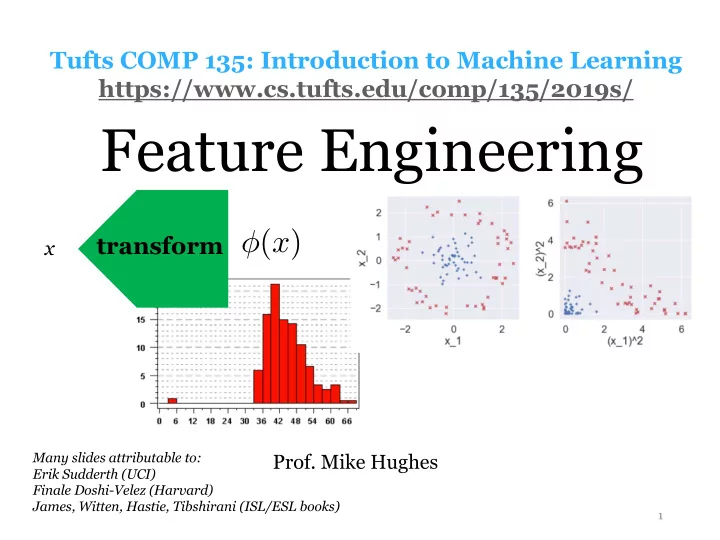 Tufts COMP 135: Introduction to Machine Learning
https://www.cs.tufts.edu/comp/135/2019s/

Feature Engineering

$x$ transform $\phi(x)$

15
10
5
0
0 6 12 18 24 30 36 42 48 54 60 66

2
1
0
−1
−2
x_2
−2 0 2
x_1

6
4
2
0
(x_2)^2
0 2 4 6
(x_1)^2

Many slides attributable to:
Erik Sudderth (UCI)
Finale Doshi-Velez (Harvard)
James, Witten, Hastie, Tibshirani (ISL/ESL books)

Prof. Mike Hughes

1